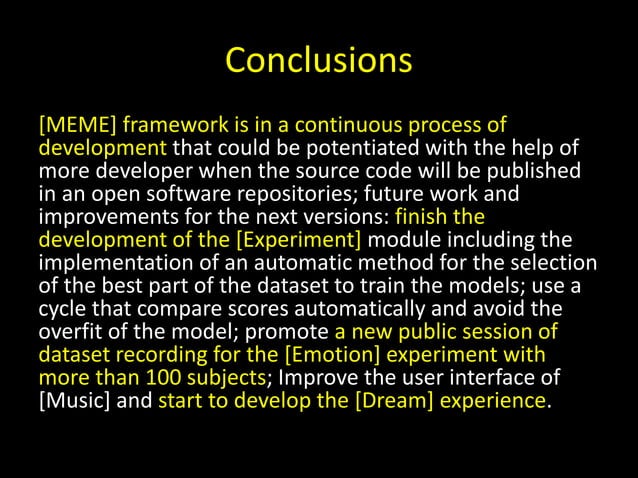 Conclusions

[MEME] framework is in a continuous process of development that could be potentiated with the help of more developer when the source code will be published in an open software repositories; future work and improvements for the next versions: finish the development of the [Experiment] module including the implementation of an automatic method for the selection of the best part of the dataset to train the models; use a cycle that compare scores automatically and avoid the overfit of the model; promote a new public session of dataset recording for the [Emotion] experiment with more than 100 subjects; Improve the user interface of [Music] and start to develop the [Dream] experience.